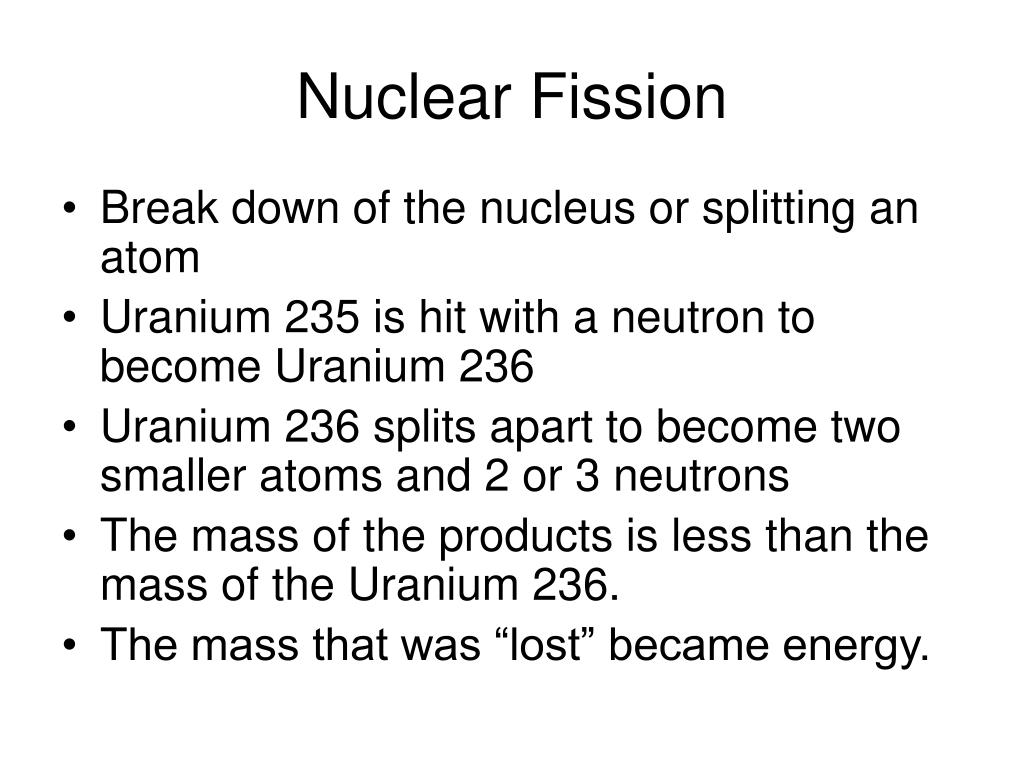 Nuclear Fission

• Break down of the nucleus or splitting an atom
• Uranium 235 is hit with a neutron to become Uranium 236
• Uranium 236 splits apart to become two smaller atoms and 2 or 3 neutrons
• The mass of the products is less than the mass of the Uranium 236.
• The mass that was “lost” became energy.